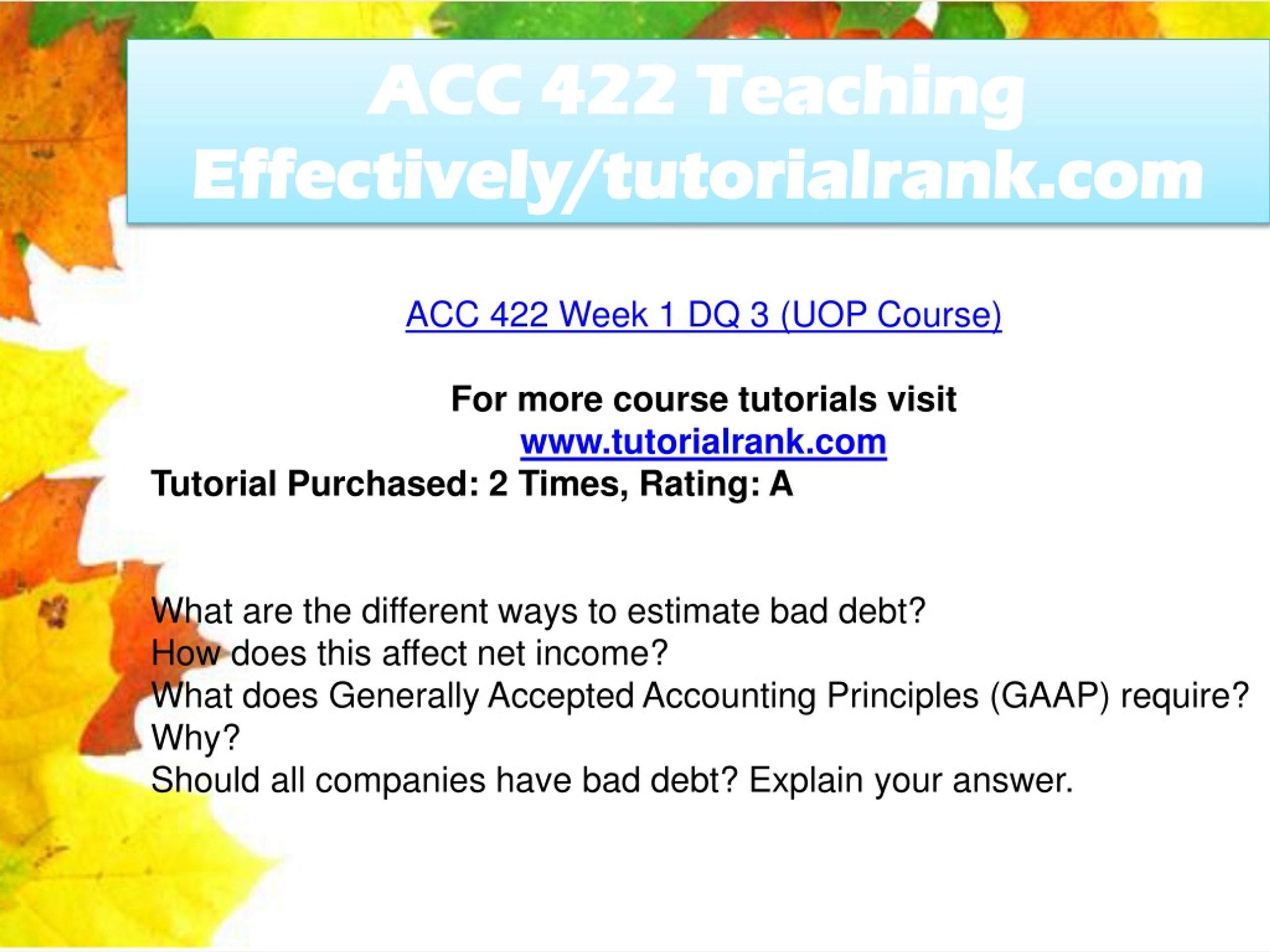 ACC 422 Teaching Effectively/tutorialrank.com

ACC 422 Week 1 DQ 3 (UOP Course)

For more course tutorials visit
www.tutorialrank.com
Tutorial Purchased: 2 Times, Rating: A

What are the different ways to estimate bad debt?
How does this affect net income?
What does Generally Accepted Accounting Principles (GAAP) require? Why?
Should all companies have bad debt? Explain your answer.